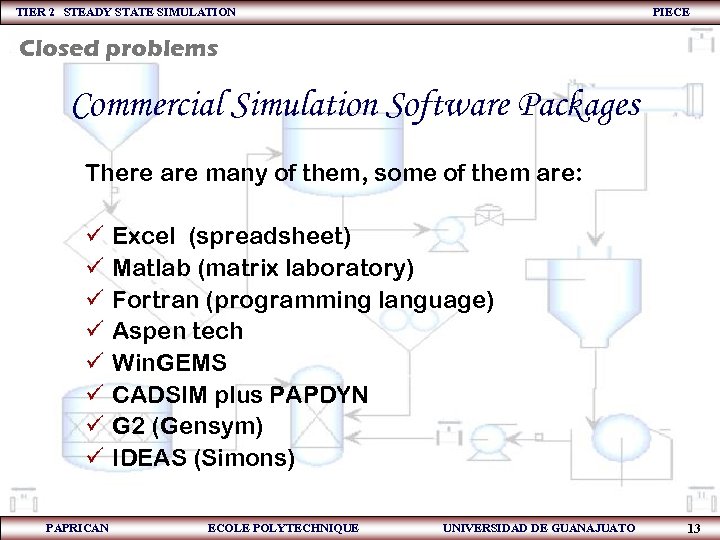 TIER 2 STEADY STATE SIMULATION PIECE

Closed problems

Commercial Simulation Software Packages

There are many of them, some of them are:

✓ Excel (spreadsheet)
✓ Matlab (matrix laboratory)
✓ Fortran (programming language)
✓ Aspen tech
✓ WinGEMS
✓ CADSIM plus PAPDYN
✓ G2 (Gensym)
✓ IDEAS (Simons)

PAPRICAN ECOLE POLYTECHNIQUE UNIVERSIDAD DE GUANAJUATO 13